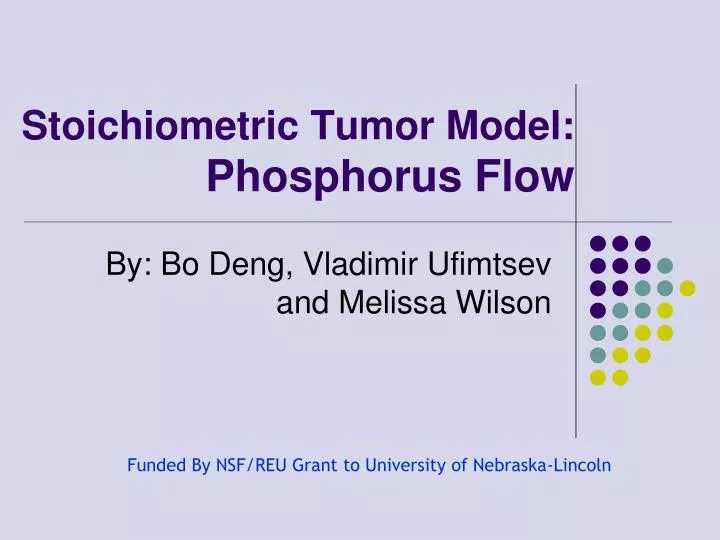 Stoichiometric Tumor Model: Phosphorus Flow

By: Bo Deng, Vladimir Ufimtsev and Melissa Wilson

Funded By NSF/REU Grant to University of Nebraska-Lincoln